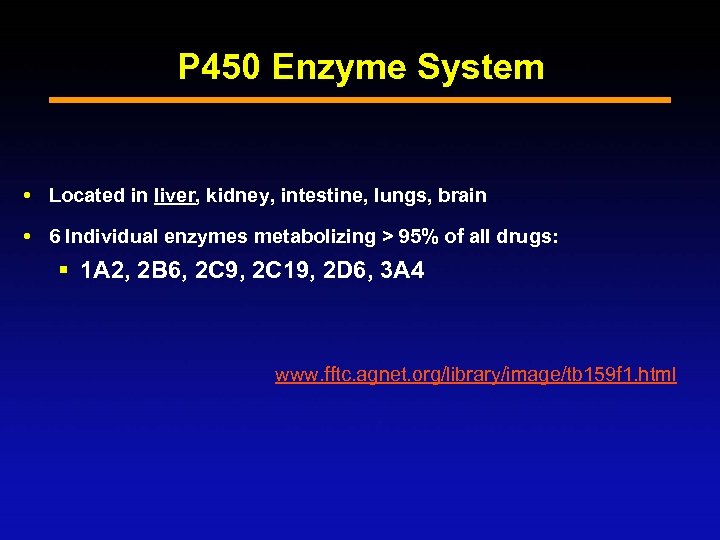 P450 Enzyme System

• Located in liver, kidney, intestine, lungs, brain

• 6 Individual enzymes metabolizing > 95% of all drugs:

▪ 1A2, 2B6, 2C9, 2C19, 2D6, 3A4

www.fftc.agnet.org/library/image/tb159f1.html